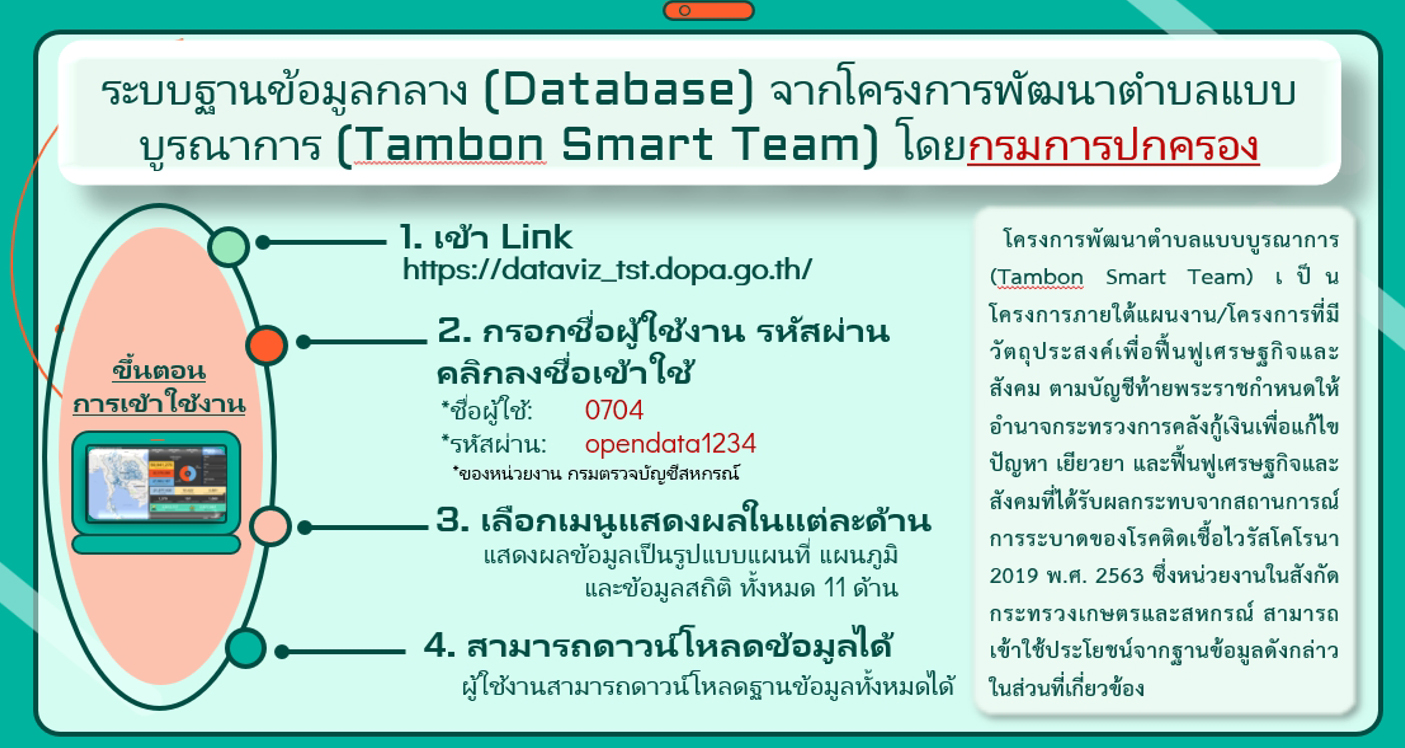 ระบบฐานข้อมูลกลาง (Database) จากโครงการพัฒนาตำบลแบบบูรณาการ (Tambon Smart Team) โดยกรมการปกครอง

ขั้นตอนการเข้าใช้งาน

1. เข้า Link
https://dataviz_tst.dopa.go.th/

2. กรอกชื่อผู้ใช้งาน รหัสผ่าน คลิกลงชื่อเข้าใช้
*ชื่อผู้ใช้: 0704
*รหัสผ่าน: opendata1234
*ของหน่วยงาน กรมตรวจบัญชีสหกรณ์

3. เลือกเมนูแสดงผลในแต่ละด้าน
แสดงผลข้อมูลเป็นรูปแบบแผนที่ แผนภูมิ และข้อมูลสถิติ ทั้งหมด 11 ด้าน

4. สามารถดาวน์โหลดข้อมูลได้
ผู้ใช้งานสามารถดาวน์โหลดฐานข้อมูลทั้งหมดได้

โครงการพัฒนาตำบลแบบบูรณาการ (Tambon Smart Team) เป็นโครงการภายใต้แผนงาน/โครงการที่มีวัตถุประสงค์เพื่อฟื้นฟูเศรษฐกิจและสังคม ตามบัญชีท้ายพระราชกำหนดให้อำนาจกระทรวงการคลังกู้เงินเพื่อแก้ไขปัญหา เยียวยา และฟื้นฟูเศรษฐกิจและสังคมที่ได้รับผลกระทบจากสถานการณ์การระบาดของโรคติดเชื้อไวรัสโคโรนา 2019 พ.ศ. 2563 ซึ่งหน่วยงานในสังกัดกระทรวงเกษตรและสหกรณ์ สามารถเข้าใช้ประโยชน์จากฐานข้อมูลดังกล่าวในส่วนที่เกี่ยวข้อง